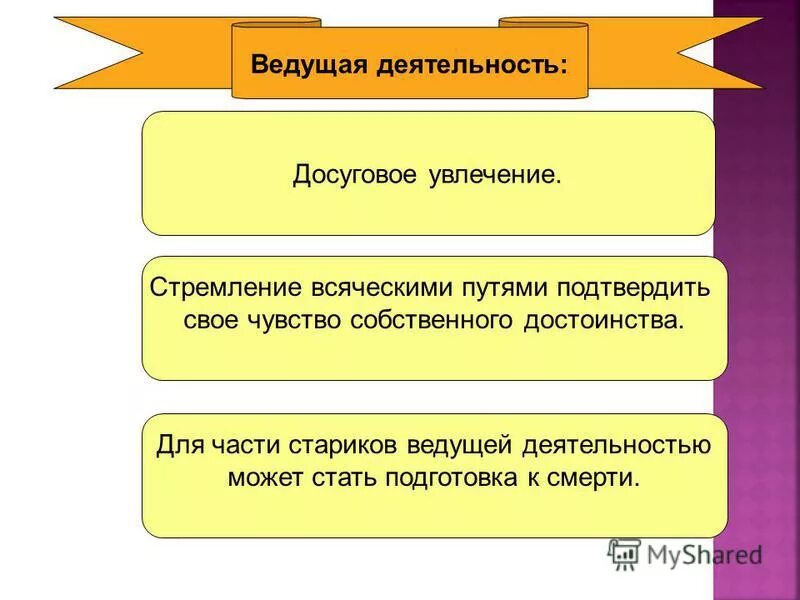 Ведущая деятельность:

Досуговое увлечение.

Стремление всяческими путями подтвердить свое чувство собственного достоинства.

Для части стариков ведущей деятельностью может стать подготовка к смерти.

MyShared